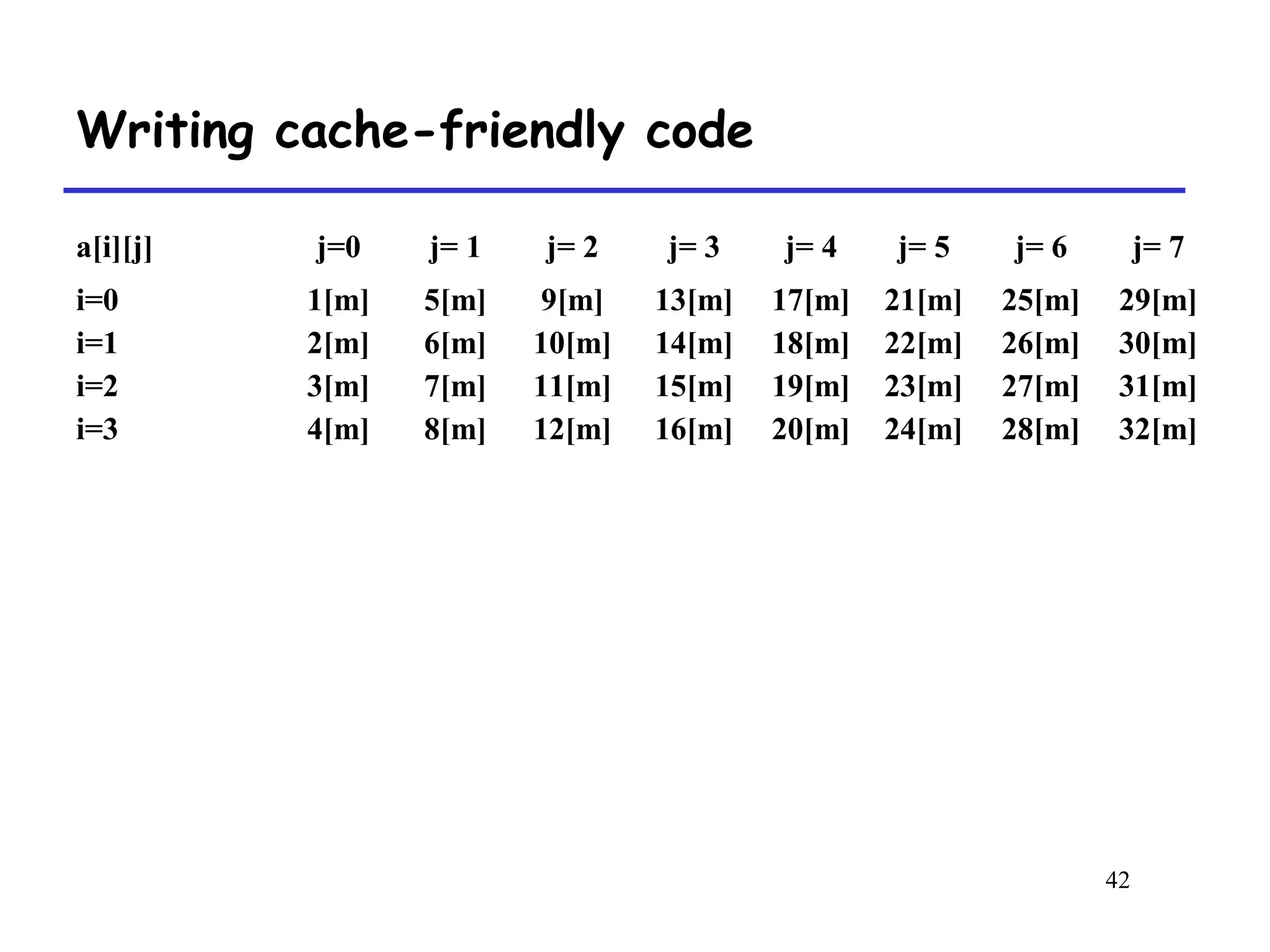 Writing cache-friendly code

| a[i][j] | j=0 | j= 1 | j= 2 | j= 3 | j= 4 | j= 5 | j= 6 | j= 7 |
|---|---|---|---|---|---|---|---|---|
| i=0 | 1[m] | 5[m] | 9[m] | 13[m] | 17[m] | 21[m] | 25[m] | 29[m] |
| i=1 | 2[m] | 6[m] | 10[m] | 14[m] | 18[m] | 22[m] | 26[m] | 30[m] |
| i=2 | 3[m] | 7[m] | 11[m] | 15[m] | 19[m] | 23[m] | 27[m] | 31[m] |
| i=3 | 4[m] | 8[m] | 12[m] | 16[m] | 20[m] | 24[m] | 28[m] | 32[m] |

42